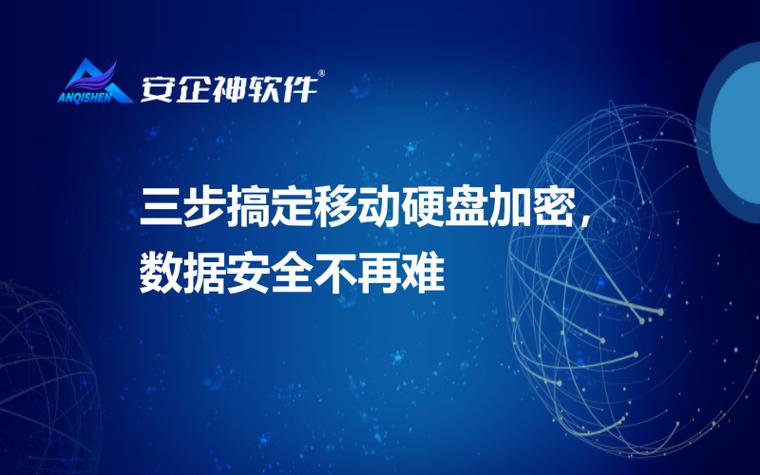 ANQISHEN 安企神软件®

三步搞定移动硬盘加密，
数据安全不再难